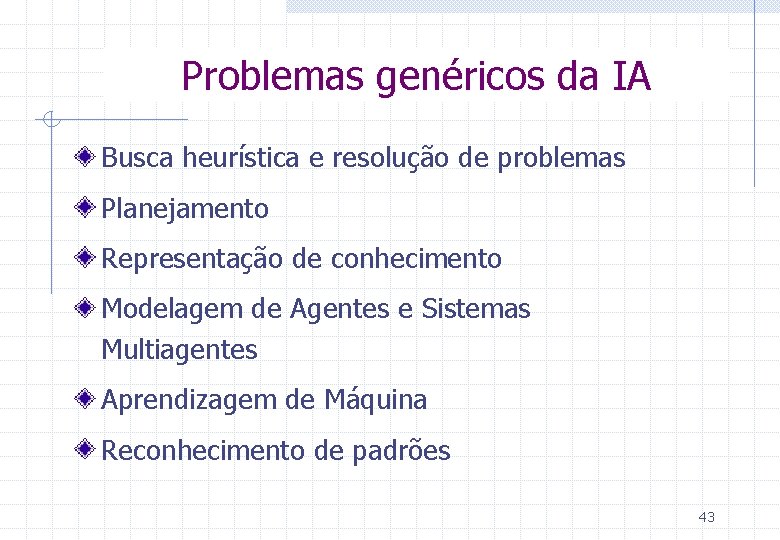 Problemas genéricos da IA

Busca heurística e resolução de problemas

Planejamento

Representação de conhecimento

Modelagem de Agentes e Sistemas Multiagentes

Aprendizagem de Máquina

Reconhecimento de padrões

43